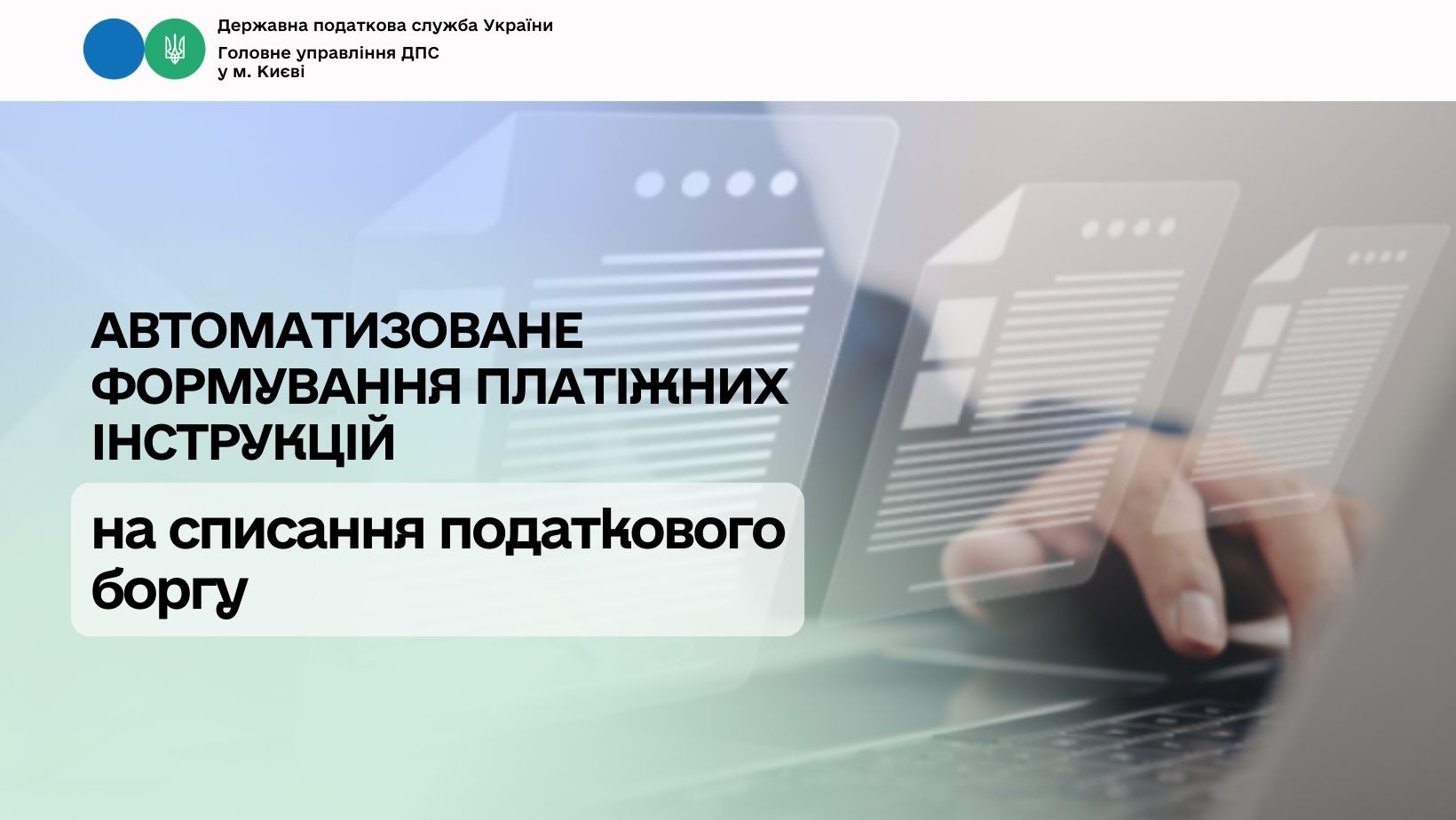 Державна податкова служба України
Головне управління ДПС у м. Києві

АВТОМАТИЗОВАНЕ ФОРМУВАННЯ ПЛАТІЖНИХ ІНСТРУКЦІЙ

на списання податкового боргу